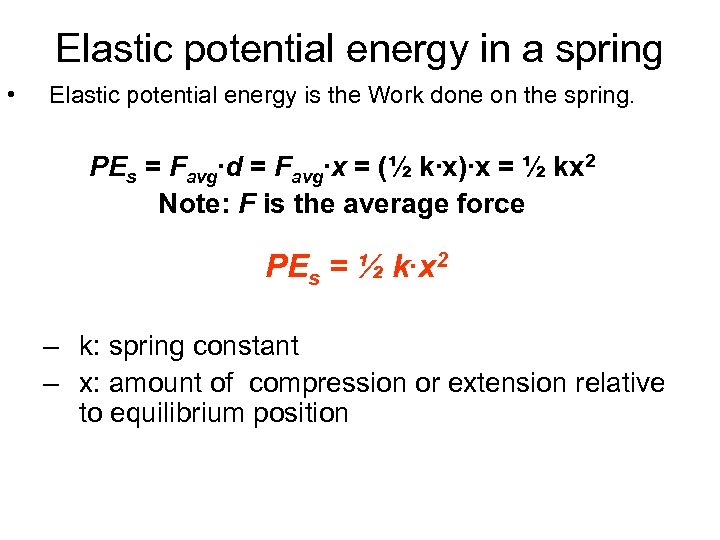 Elastic potential energy in a spring

• Elastic potential energy is the Work done on the spring.

$PE_s = F_{avg} \cdot d = F_{avg} \cdot x = (\frac{1}{2} k \cdot x) \cdot x = \frac{1}{2} kx^2$
Note: $F$ is the average force

$PE_s = \frac{1}{2} k \cdot x^2$

– k: spring constant
– x: amount of compression or extension relative to equilibrium position